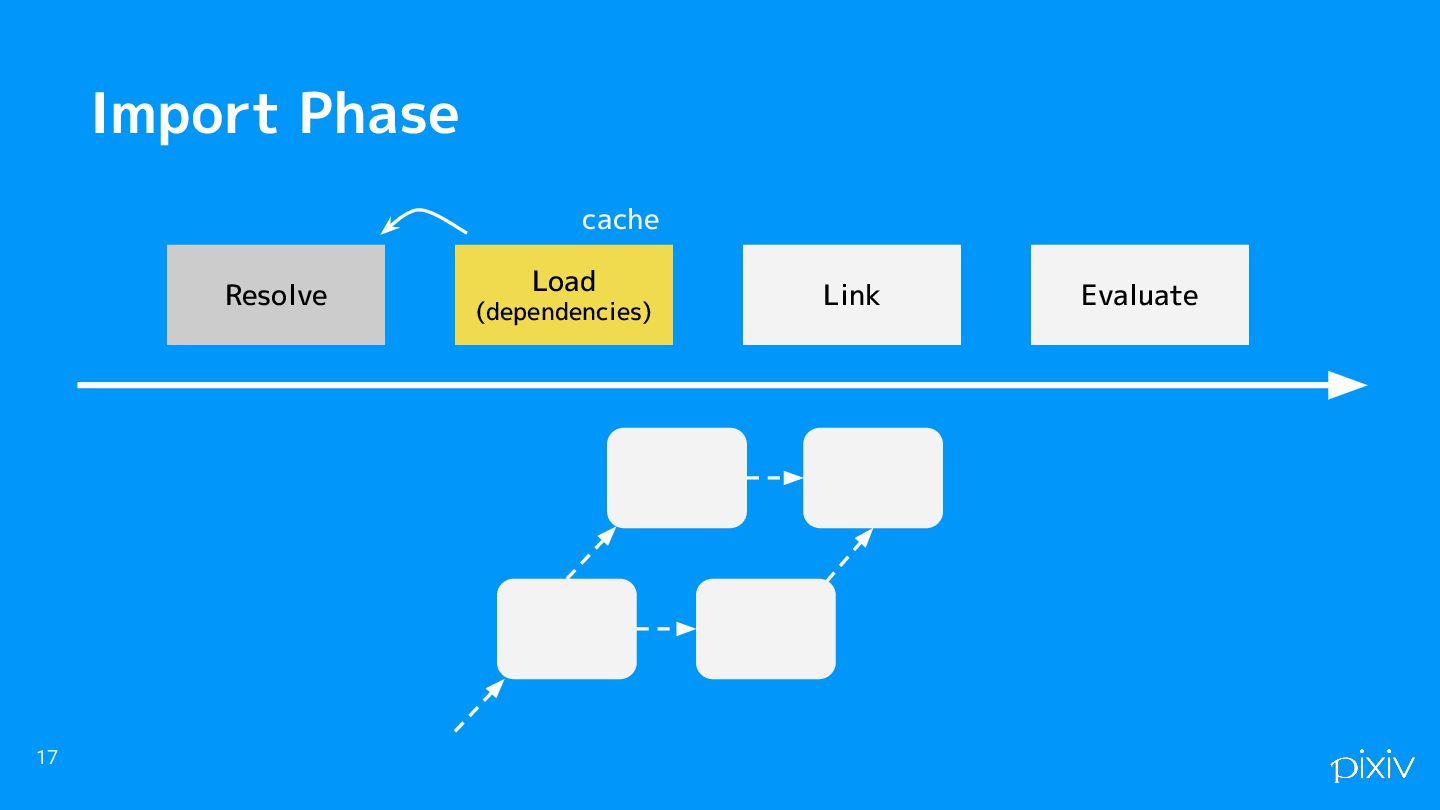 Import Phase

cache

Resolve

Load
(dependencies)

Link

Evaluate

17

pixiv